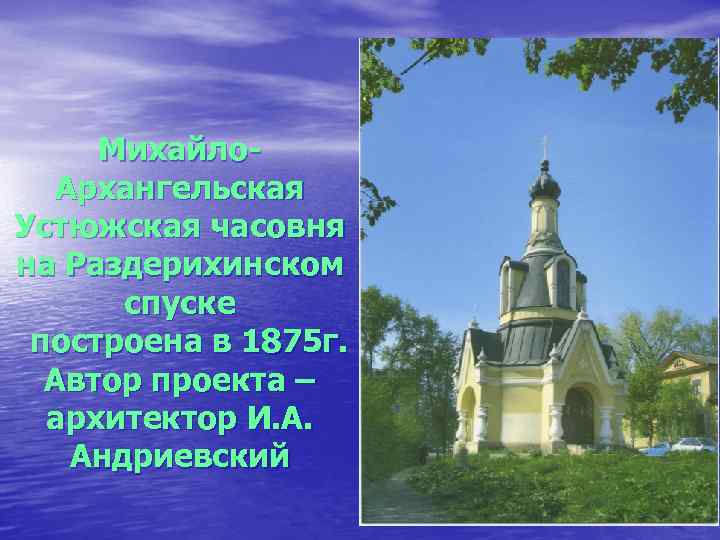 Михайло-Архангельская Устюжская часовня на Раздерихинском спуске построена в 1875г. Автор проекта – архитектор И.А. Андриевский